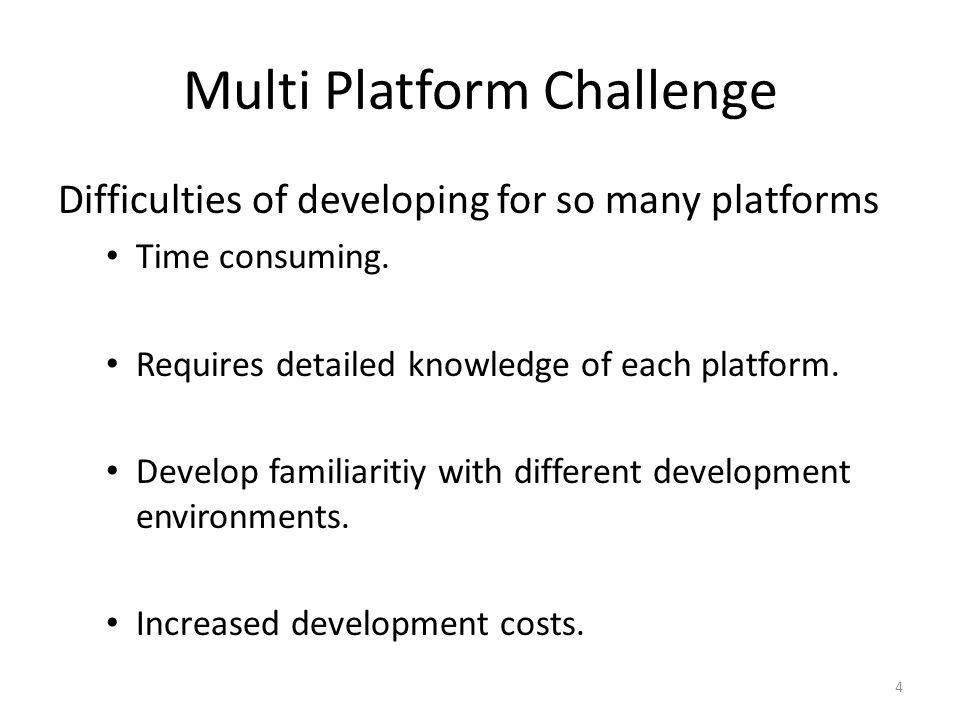 Multi Platform Challenge

Difficulties of developing for so many platforms

• Time consuming.

• Requires detailed knowledge of each platform.

• Develop familiaritiy with different development environments.

• Increased development costs.

4